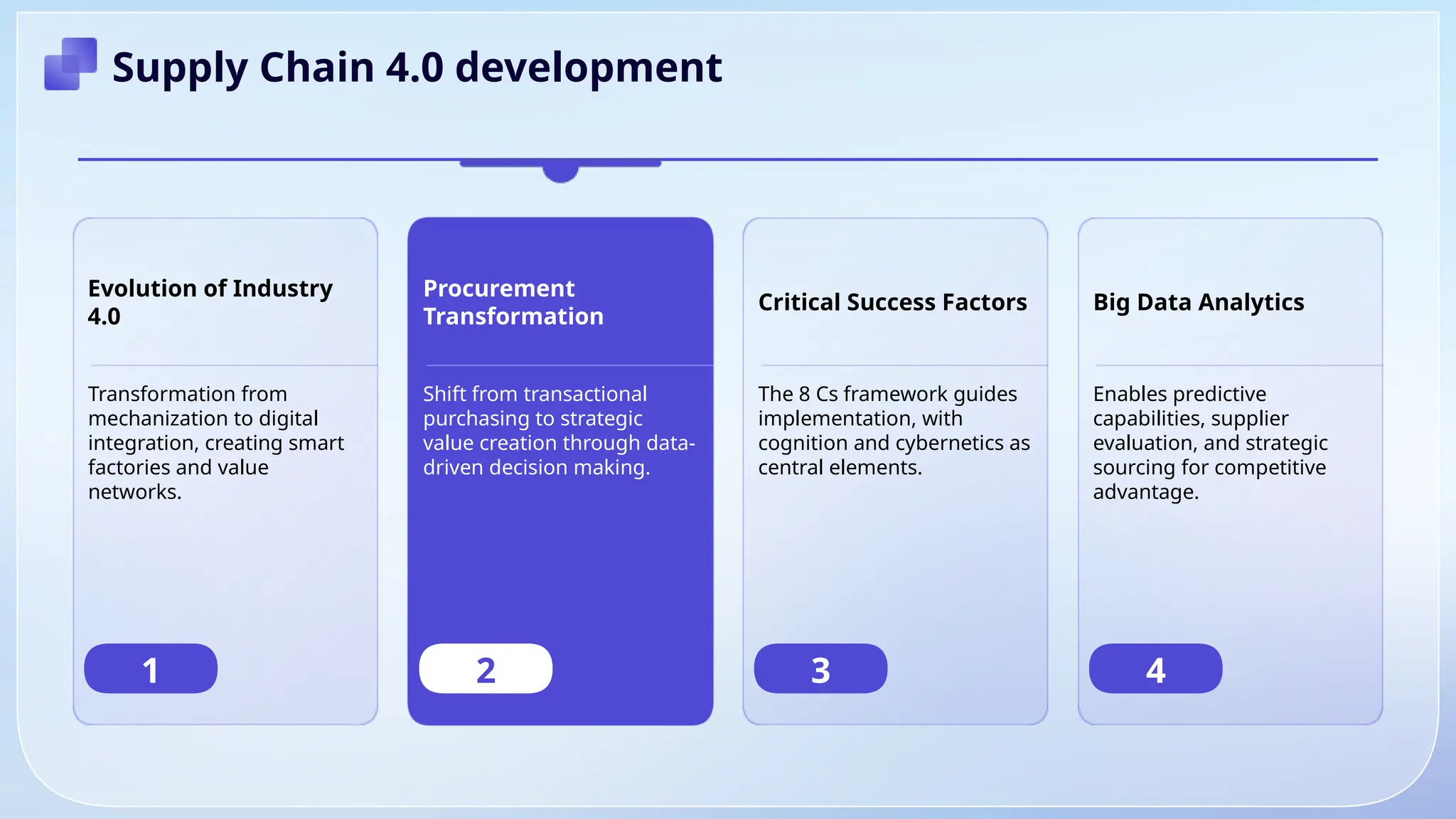 Supply Chain 4.0 development

Evolution of Industry 4.0

Transformation from mechanization to digital integration, creating smart factories and value networks.

1

Procurement Transformation

Shift from transactional purchasing to strategic value creation through data-driven decision making.

2

Critical Success Factors

The 8 Cs framework guides implementation, with cognition and cybernetics as central elements.

3

Big Data Analytics

Enables predictive capabilities, supplier evaluation, and strategic sourcing for competitive advantage.

4